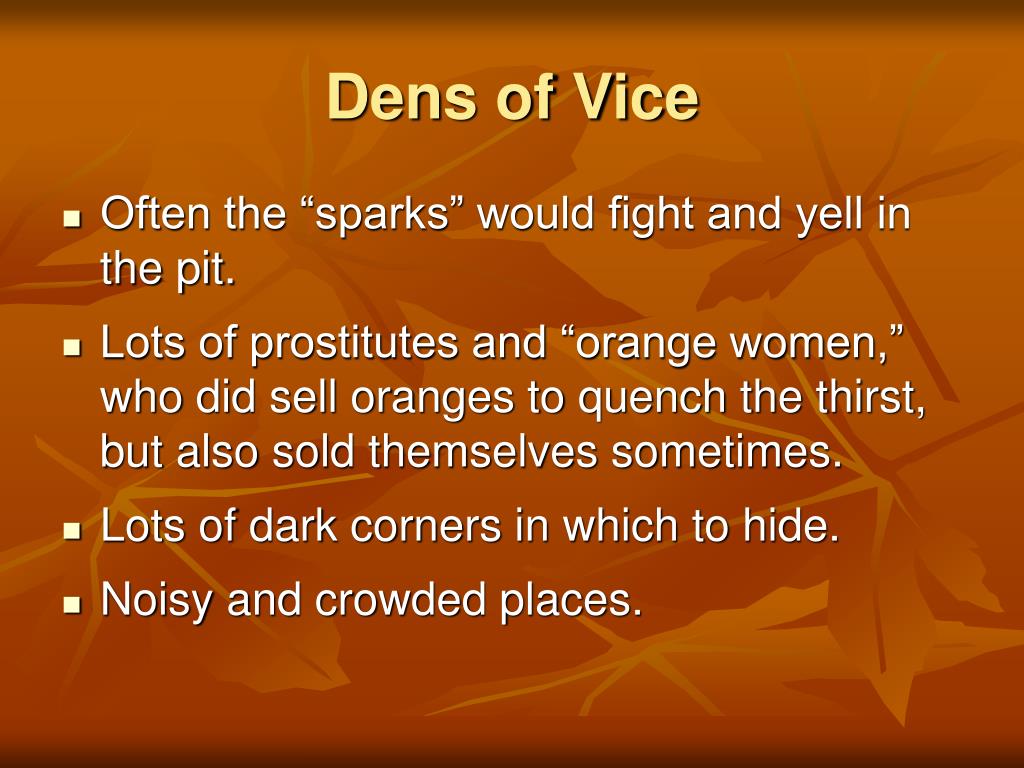 Dens of Vice

- Often the “sparks” would fight and yell in the pit.
- Lots of prostitutes and “orange women,” who did sell oranges to quench the thirst, but also sold themselves sometimes.
- Lots of dark corners in which to hide.
- Noisy and crowded places.